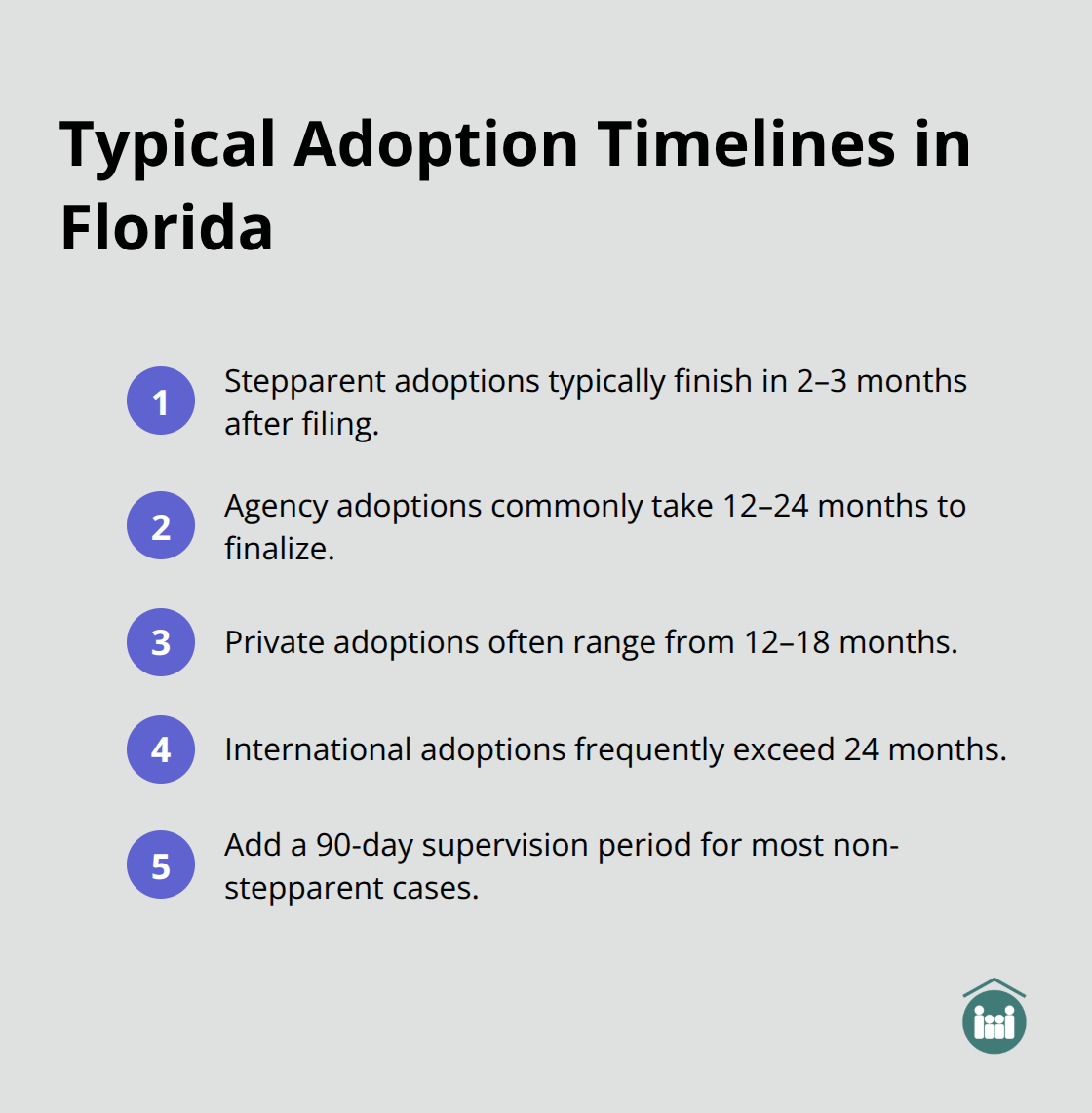 Typical Adoption Timelines in Florida

1 Stepparent adoptions typically finish in 2–3 months after filing.

2 Agency adoptions commonly take 12–24 months to finalize.

3 Private adoptions often range from 12–18 months.

4 International adoptions frequently exceed 24 months.

5 Add a 90-day supervision period for most non-stepparent cases.